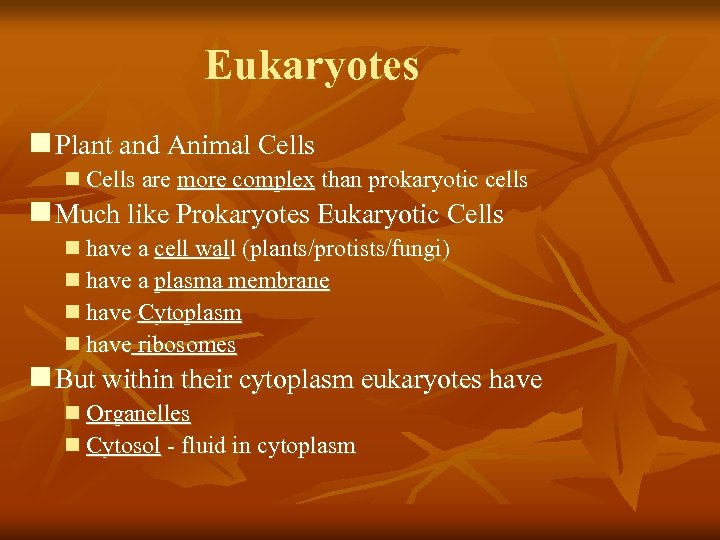 Eukaryotes

Plant and Animal Cells

Cells are more complex than prokaryotic cells

Much like Prokaryotes Eukaryotic Cells

have a cell wall (plants/protists/fungi)

have a plasma membrane

have Cytoplasm

have ribosomes

But within their cytoplasm eukaryotes have

Organelles

Cytosol - fluid in cytoplasm